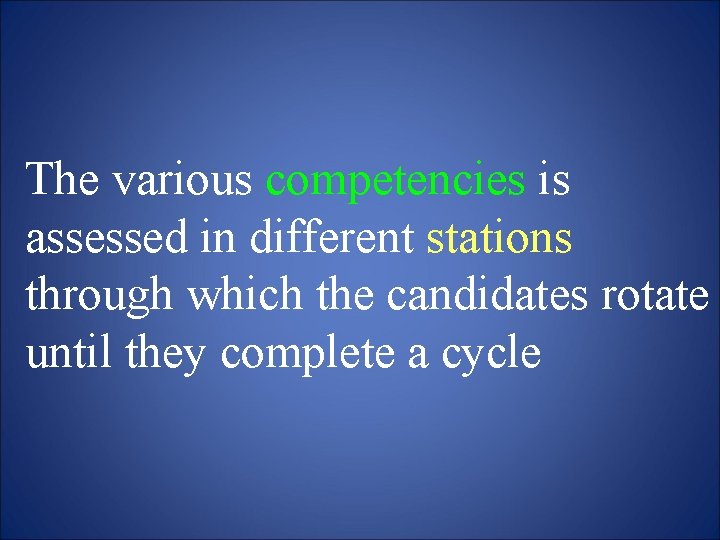 The various competencies is assessed in different stations through which the candidates rotate until they complete a cycle